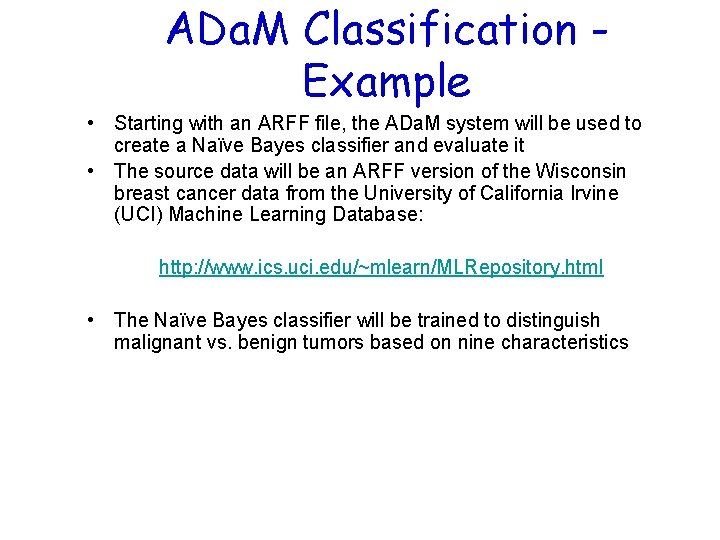 ADaM Classification - Example

• Starting with an ARFF file, the ADaM system will be used to create a Naïve Bayes classifier and evaluate it

• The source data will be an ARFF version of the Wisconsin breast cancer data from the University of California Irvine (UCI) Machine Learning Database:

http://www.ics.uci.edu/~mlearn/MLRepository.html

• The Naïve Bayes classifier will be trained to distinguish malignant vs. benign tumors based on nine characteristics